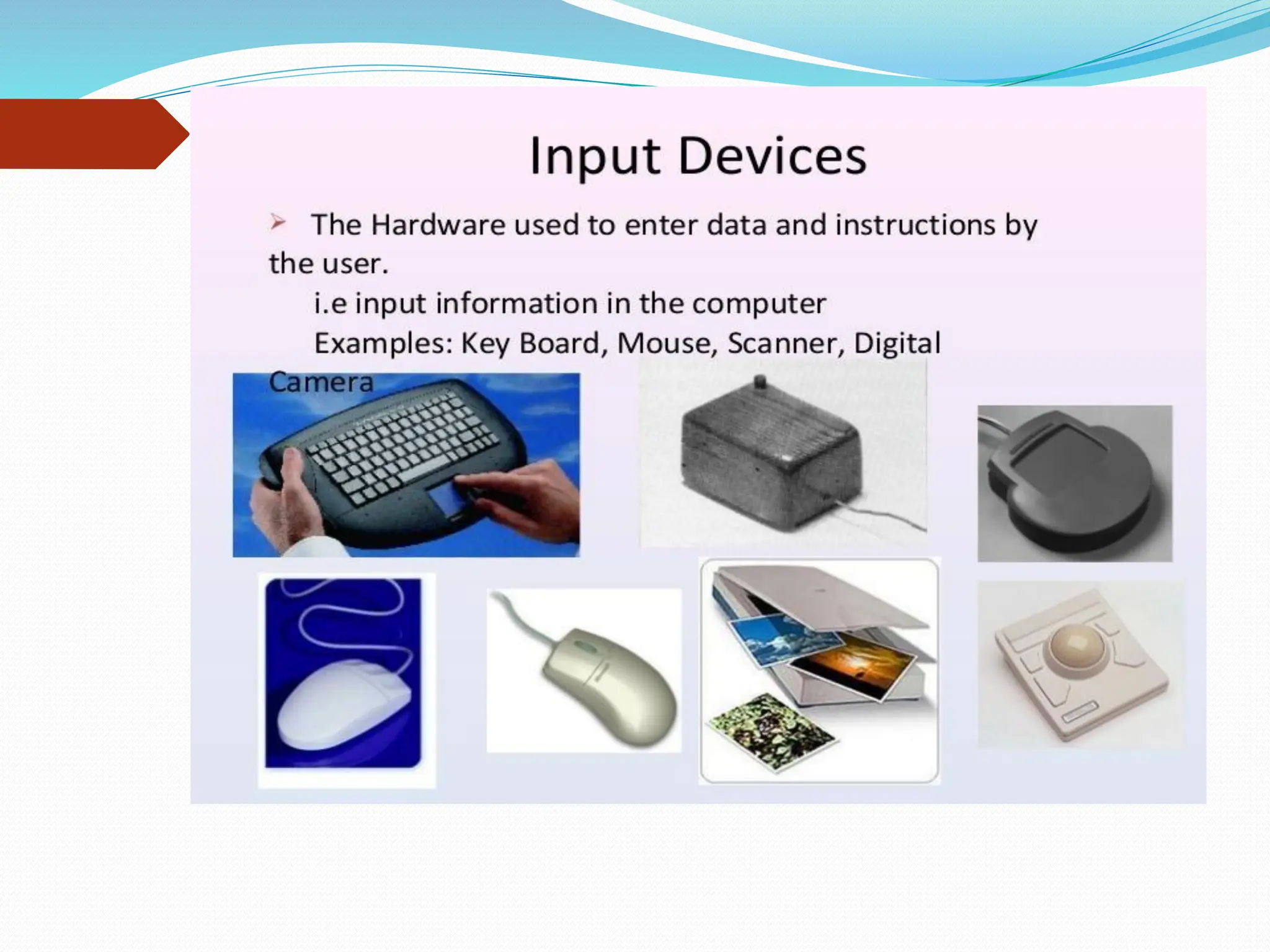 Input Devices

➢ The Hardware used to enter data and instructions by the user.

i.e input information in the computer

Examples: Key Board, Mouse, Scanner, Digital Camera